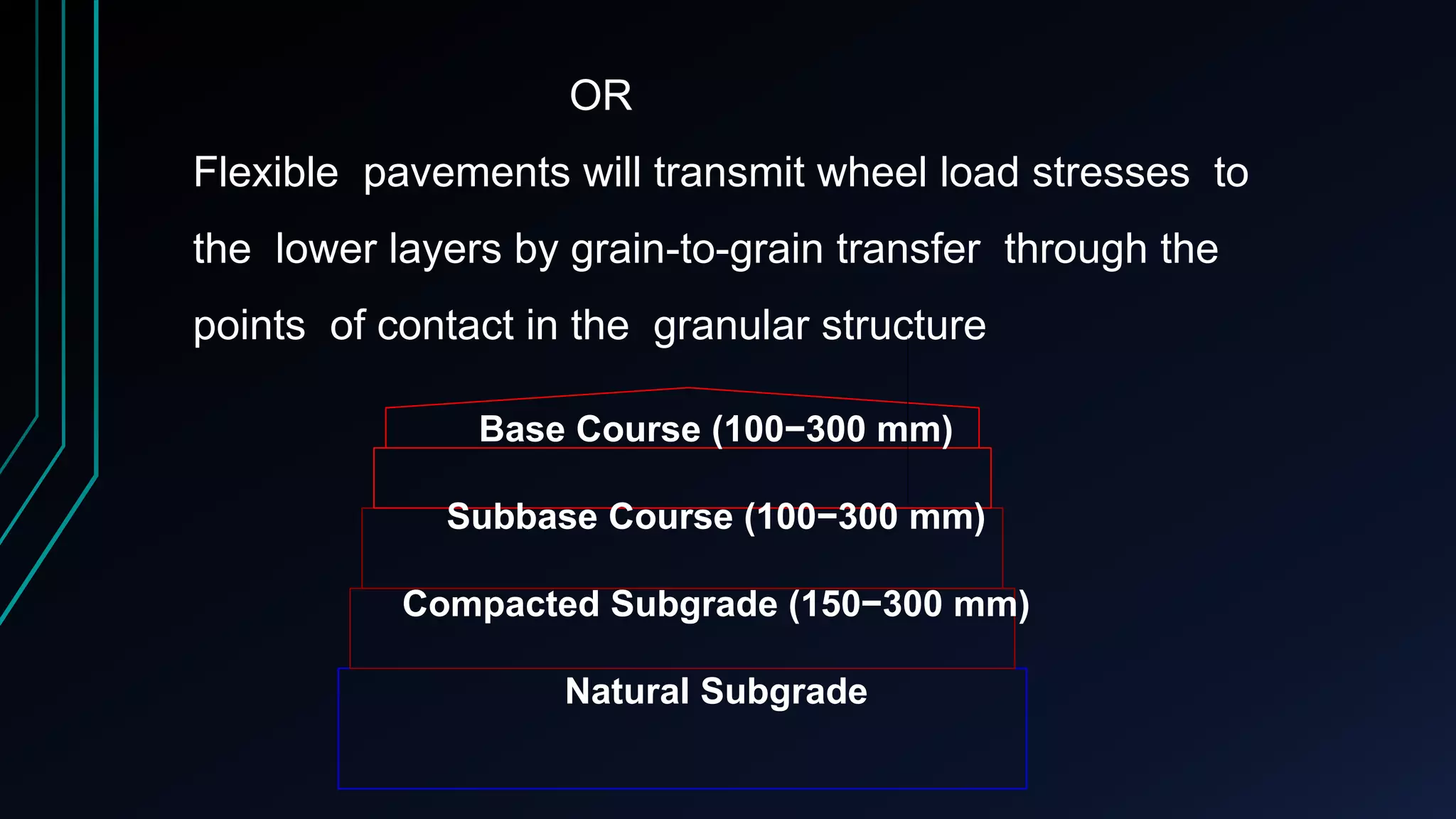 OR

Flexible pavements will transmit wheel load stresses to the lower layers by grain-to-grain transfer through the points of contact in the granular structure

Base Course (100−300 mm)

Subbase Course (100−300 mm)

Compacted Subgrade (150−300 mm)

Natural Subgrade